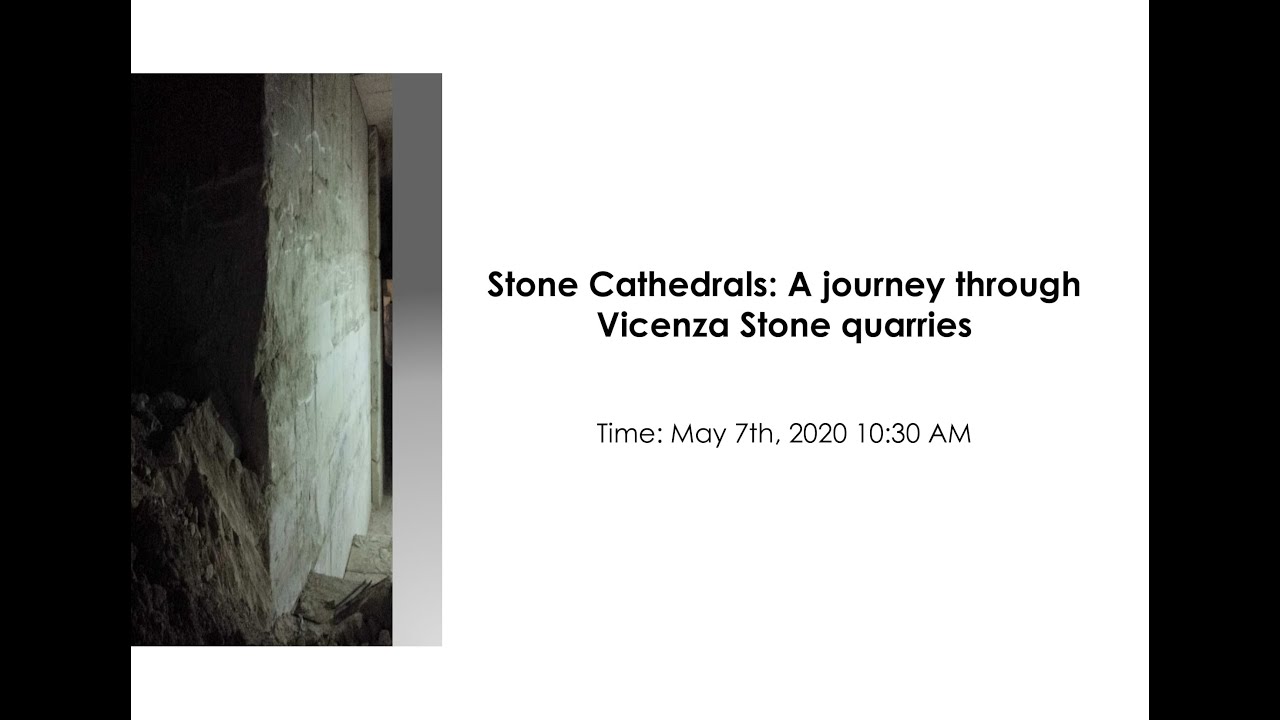 Stone Cathedrals: A journey through Vicenza Stone quarries

Time: May 7th, 2020 10:30 AM